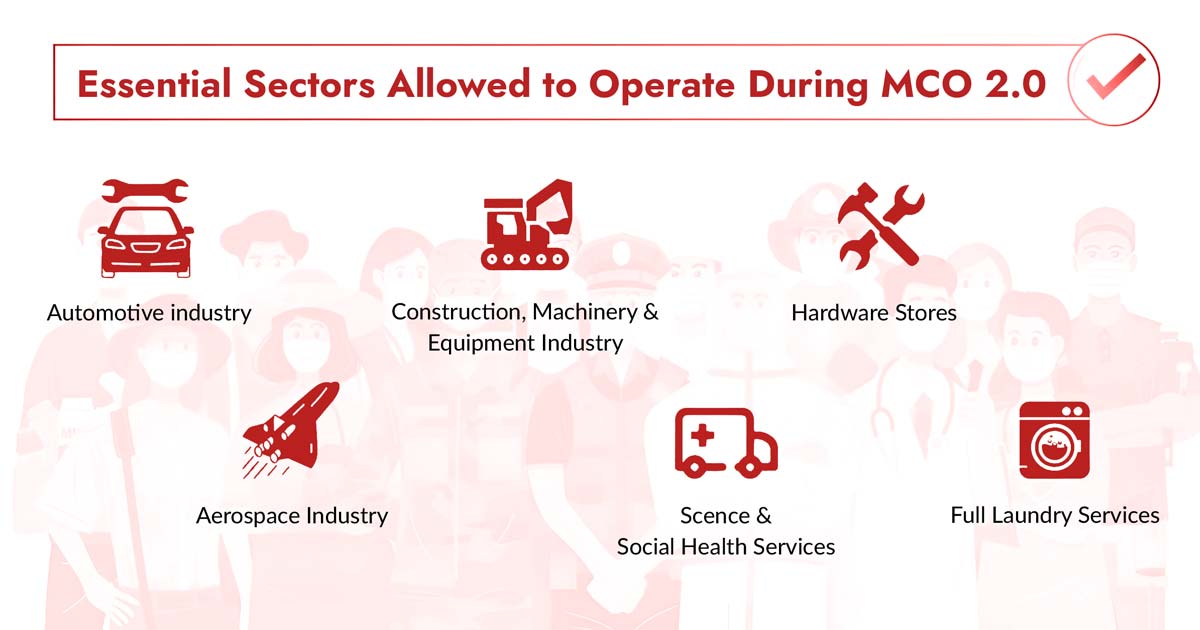 Essential Sectors Allowed to Operate During MCO 2.0

Automotive industry

Construction, Machinery & Equipment Industry

Hardware Stores

Aerospace Industry

Scence & Social Health Services

Full Laundry Services